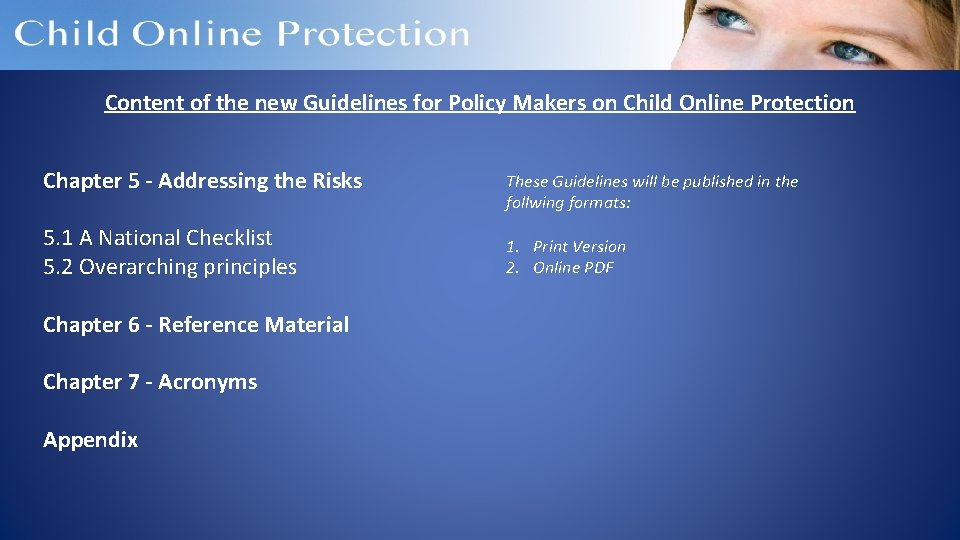 Child Online Protection

Content of the new Guidelines for Policy Makers on Child Online Protection

Chapter 5 - Addressing the Risks

5.1 A National Checklist
5.2 Overarching principles

Chapter 6 - Reference Material

Chapter 7 - Acronyms

Appendix

These Guidelines will be published in the follwing formats:

1. Print Version
2. Online PDF